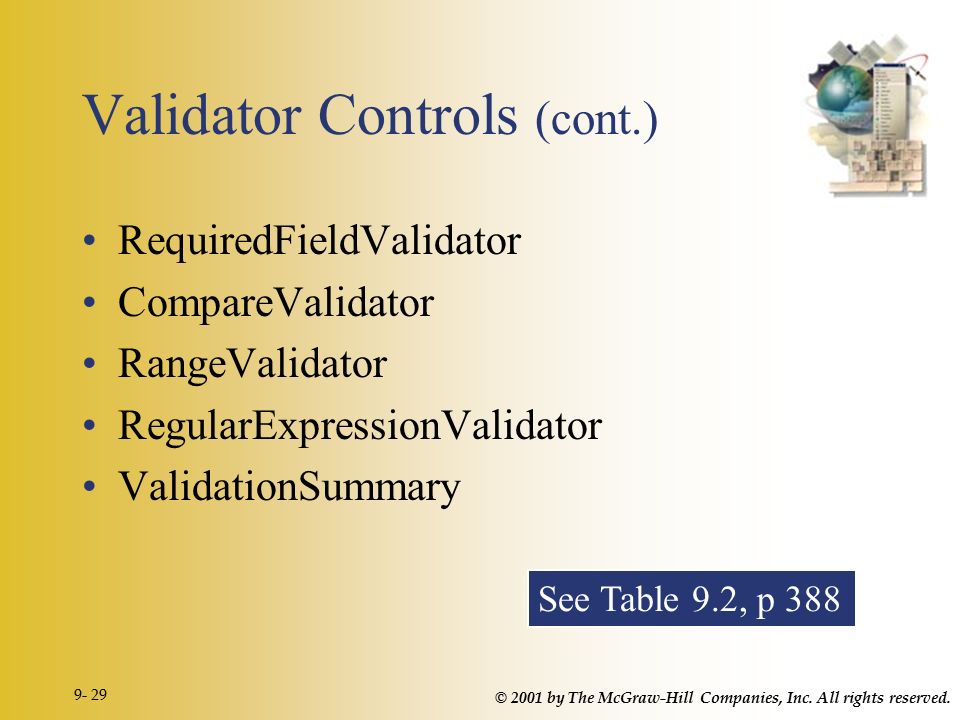 Validator Controls (cont.)

• RequiredFieldValidator
• CompareValidator
• RangeValidator
• RegularExpressionValidator
• ValidationSummary

See Table 9.2, p 388

9- 29

© 2001 by The McGraw-Hill Companies, Inc. All rights reserved.